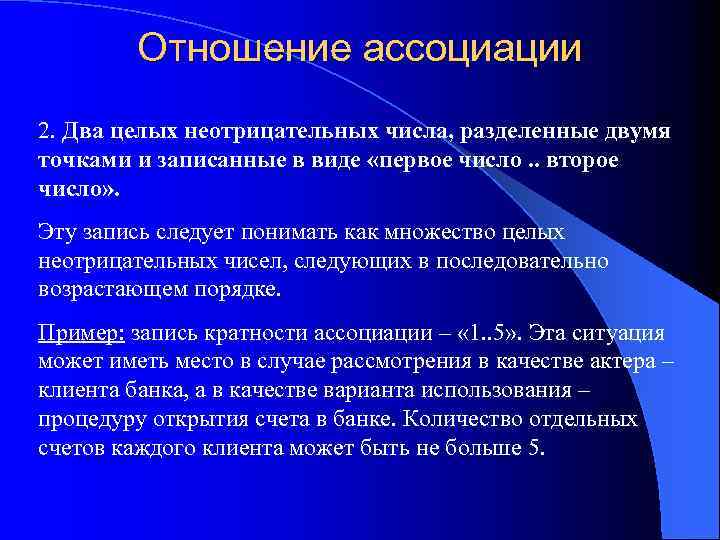 Отношение ассоциации

2. Два целых неотрицательных числа, разделенные двумя точками и записанные в виде «первое число .. второе число».

Эту запись следует понимать как множество целых неотрицательных чисел, следующих в последовательно возрастающем порядке.

Пример: запись кратности ассоциации – «1..5». Эта ситуация может иметь место в случае рассмотрения в качестве актера – клиента банка, а в качестве варианта использования – процедуру открытия счета в банке. Количество отдельных счетов каждого клиента может быть не больше 5.